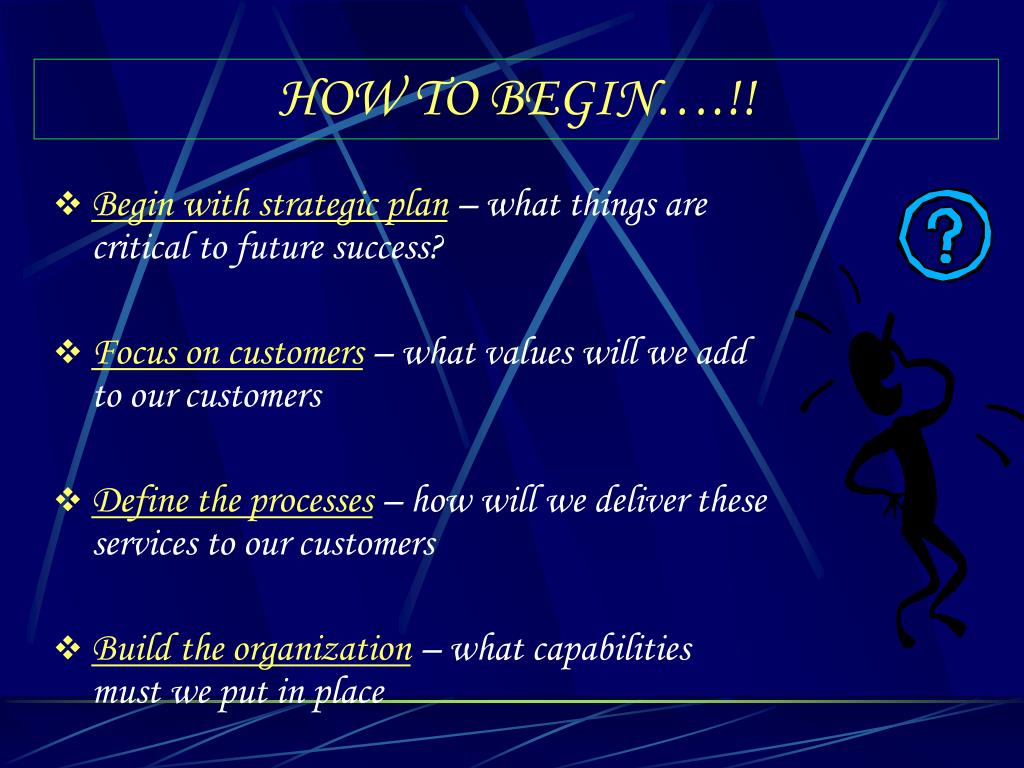 HOW TO BEGIN….!!

❖ Begin with strategic plan – what things are critical to future success?

❖ Focus on customers – what values will we add to our customers

❖ Define the processes – how will we deliver these services to our customers

❖ Build the organization – what capabilities must we put in place

?